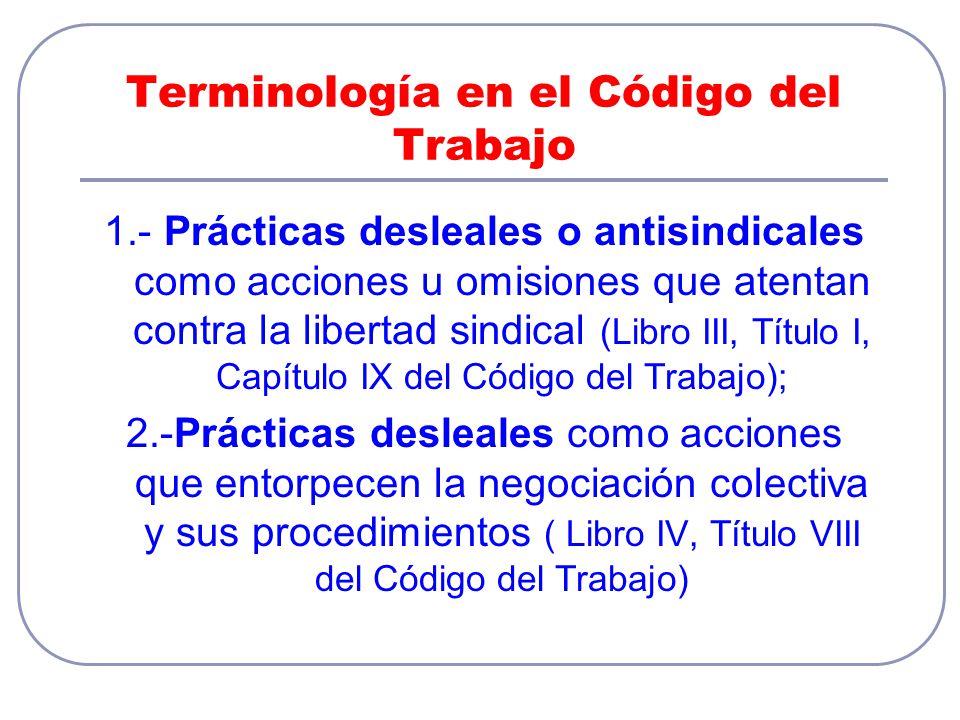 Terminología en el Código del Trabajo

1.- Prácticas desleales o antisindicales como acciones u omisiones que atentan contra la libertad sindical (Libro III, Título I, Capítulo IX del Código del Trabajo);

2.-Prácticas desleales como acciones que entorpecen la negociación colectiva y sus procedimientos ( Libro IV, Título VIII del Código del Trabajo)